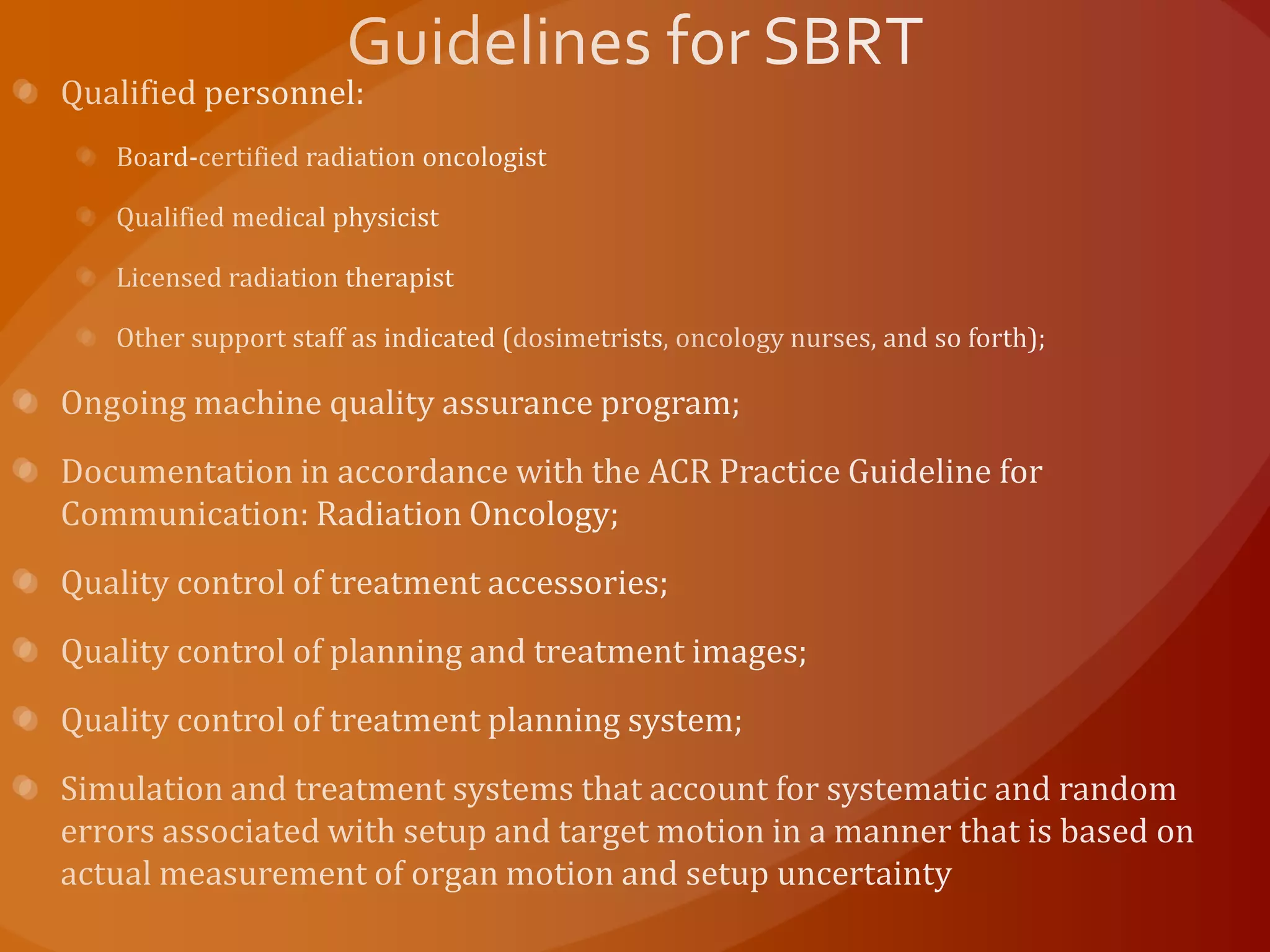 Guidelines for SBRT

Qualified personnel:

Board-certified radiation oncologist

Qualified medical physicist

Licensed radiation therapist

Other support staff as indicated (dosimetrists, oncology nurses, and so forth);

Ongoing machine quality assurance program;

Documentation in accordance with the ACR Practice Guideline for Communication: Radiation Oncology;

Quality control of treatment accessories;

Quality control of planning and treatment images;

Quality control of treatment planning system;

Simulation and treatment systems that account for systematic and random errors associated with setup and target motion in a manner that is based on actual measurement of organ motion and setup uncertainty